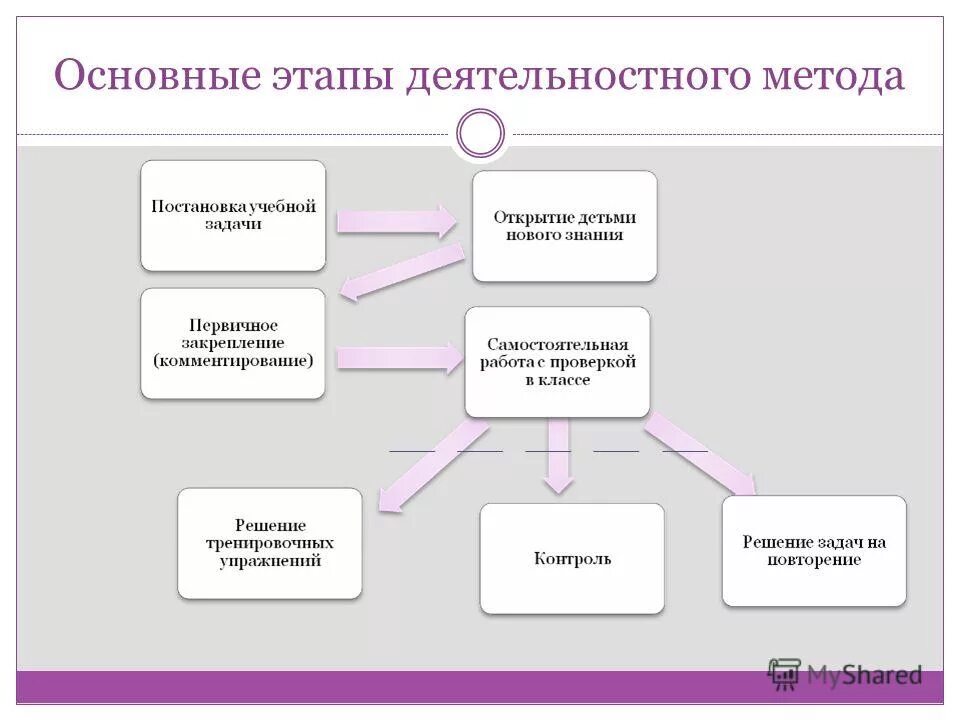 Основные этапы деятельностного метода

Постановка учебной задачи

Открытие детьми нового знания

Первичное закрепление (комментирование)

Самостоятельная работа с проверкой в классе

Решение тренировочных упражнений

Контроль

Решение задач на повторение

MyShared